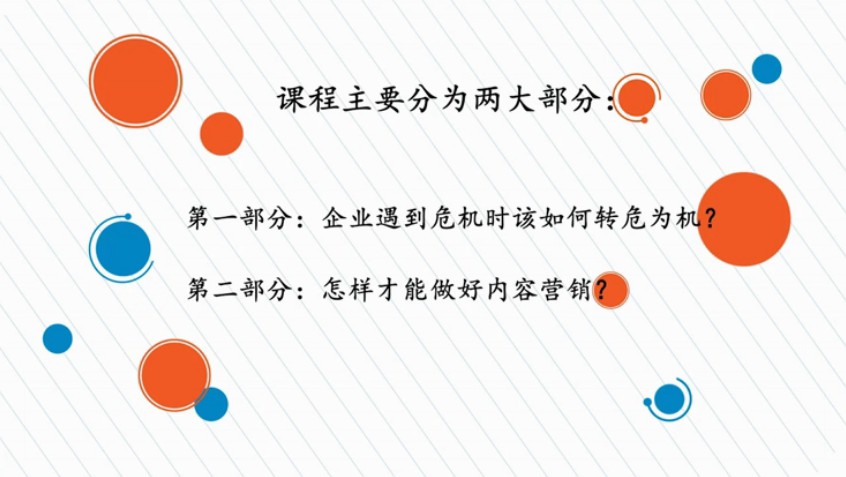 课程主要分为两大部分：

第一部分：企业遇到危机时该如何转危为机？

第二部分：怎样才能做好内容营销？